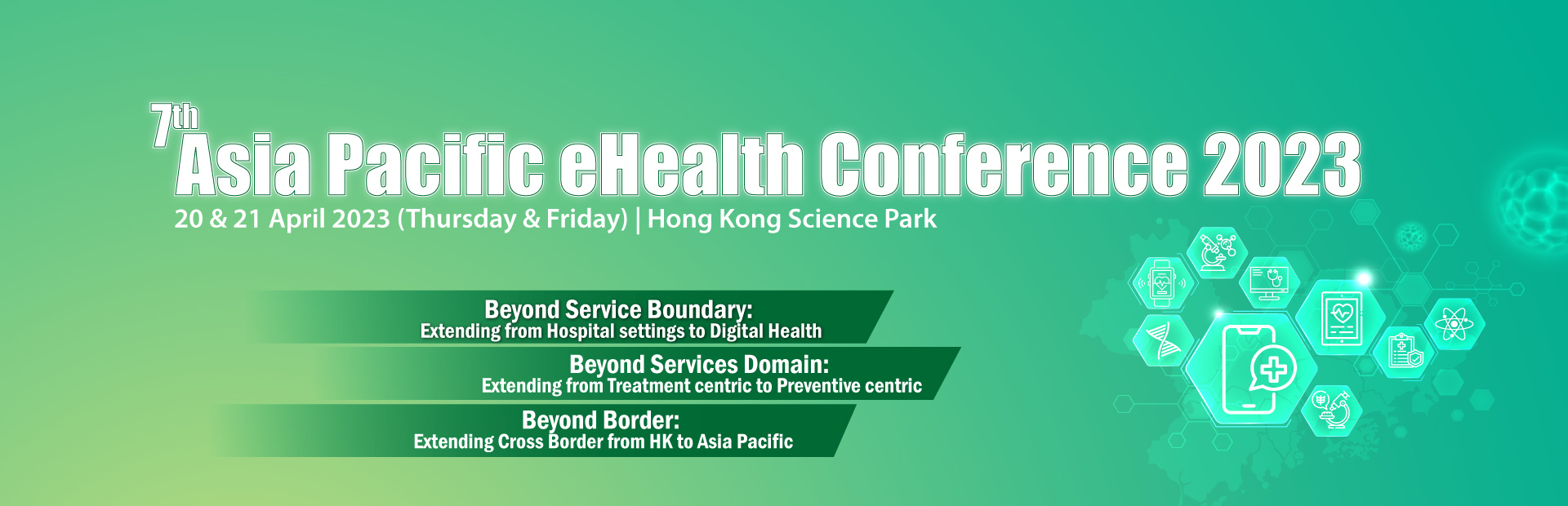 7th
Asia Pacific eHealth Conference 2023
20 & 21 April 2023 (Thursday & Friday) | Hong Kong Science Park

Beyond Service Boundary:
Extending from Hospital settings to Digital Health

Beyond Services Domain:
Extending from Treatment centric to Preventive centric

Beyond Border:
Extending Cross Border from HK to Asia Pacific